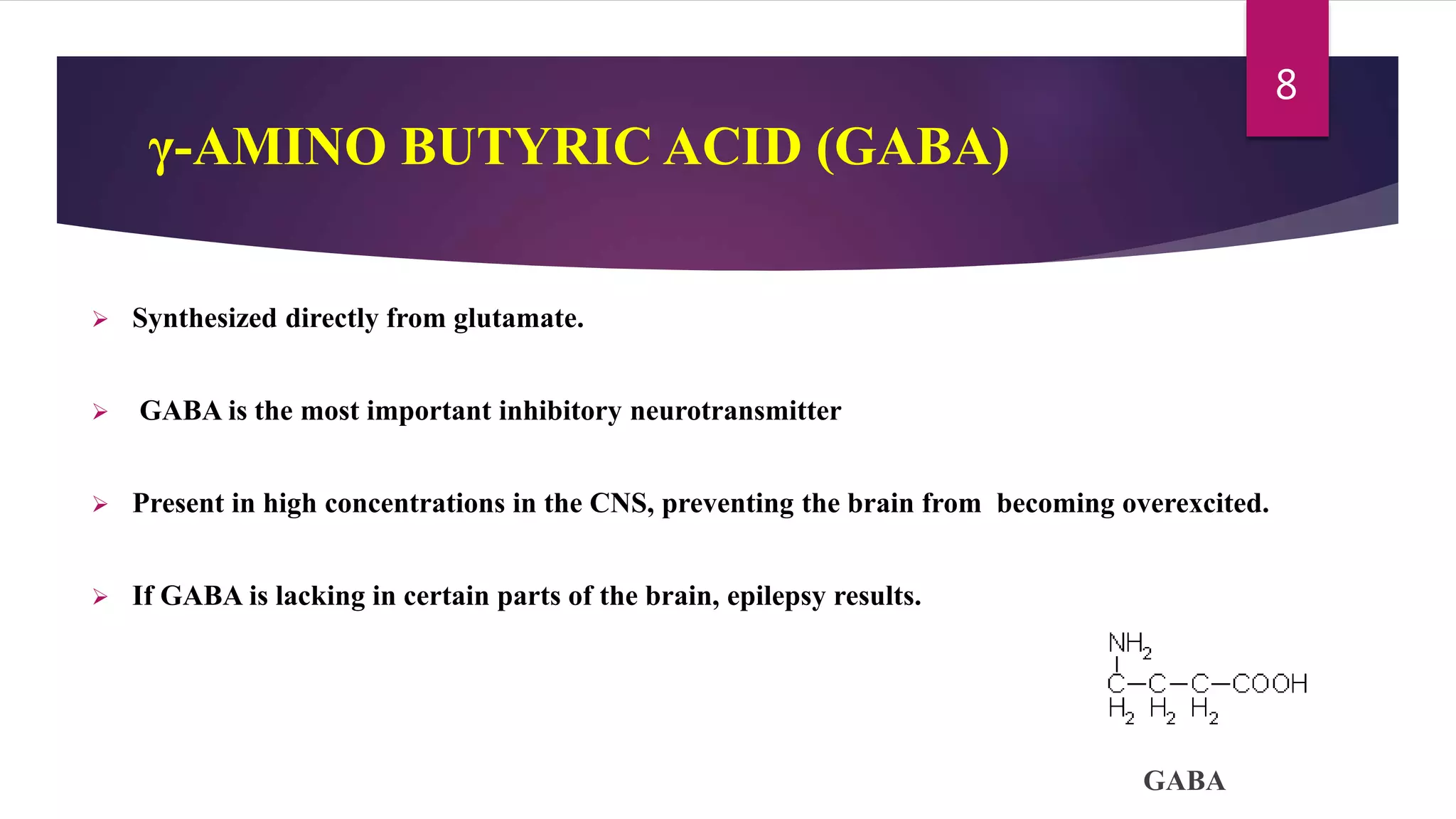 8

γ-AMINO BUTYRIC ACID (GABA)

➢ Synthesized directly from glutamate.

➢ GABA is the most important inhibitory neurotransmitter

➢ Present in high concentrations in the CNS, preventing the brain from becoming overexcited.

➢ If GABA is lacking in certain parts of the brain, epilepsy results.

$NH_2$
$C-C-C-COOH$
$H_2$ $H_2$ $H_2$

GABA